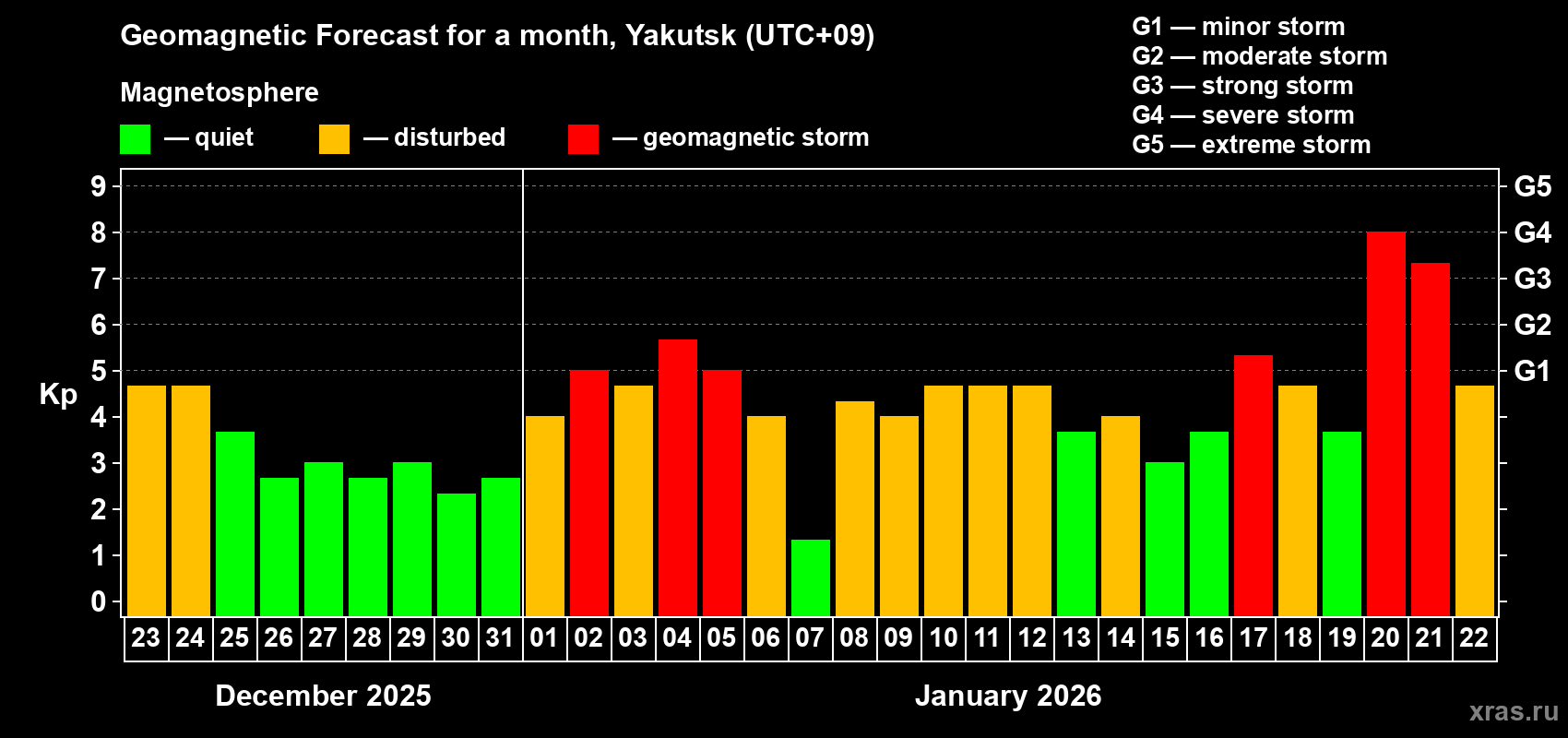 Geomagnetic Forecast for a month, Yakutsk (UTC+09)

Magnetosphere

— quiet — disturbed — geomagnetic storm

G1 — minor storm
G2 — moderate storm
G3 — strong storm
G4 — severe storm
G5 — extreme storm

Kp

9 8 7 6 5 4 3 2 1 0

G5 G4 G3 G2 G1

23 24 25 26 27 28 29 30 31 01 02 03 04 05 06 07 08 09 10 11 12 13 14 15 16 17 18 19 20 21 22

December 2025

January 2026

xras.ru